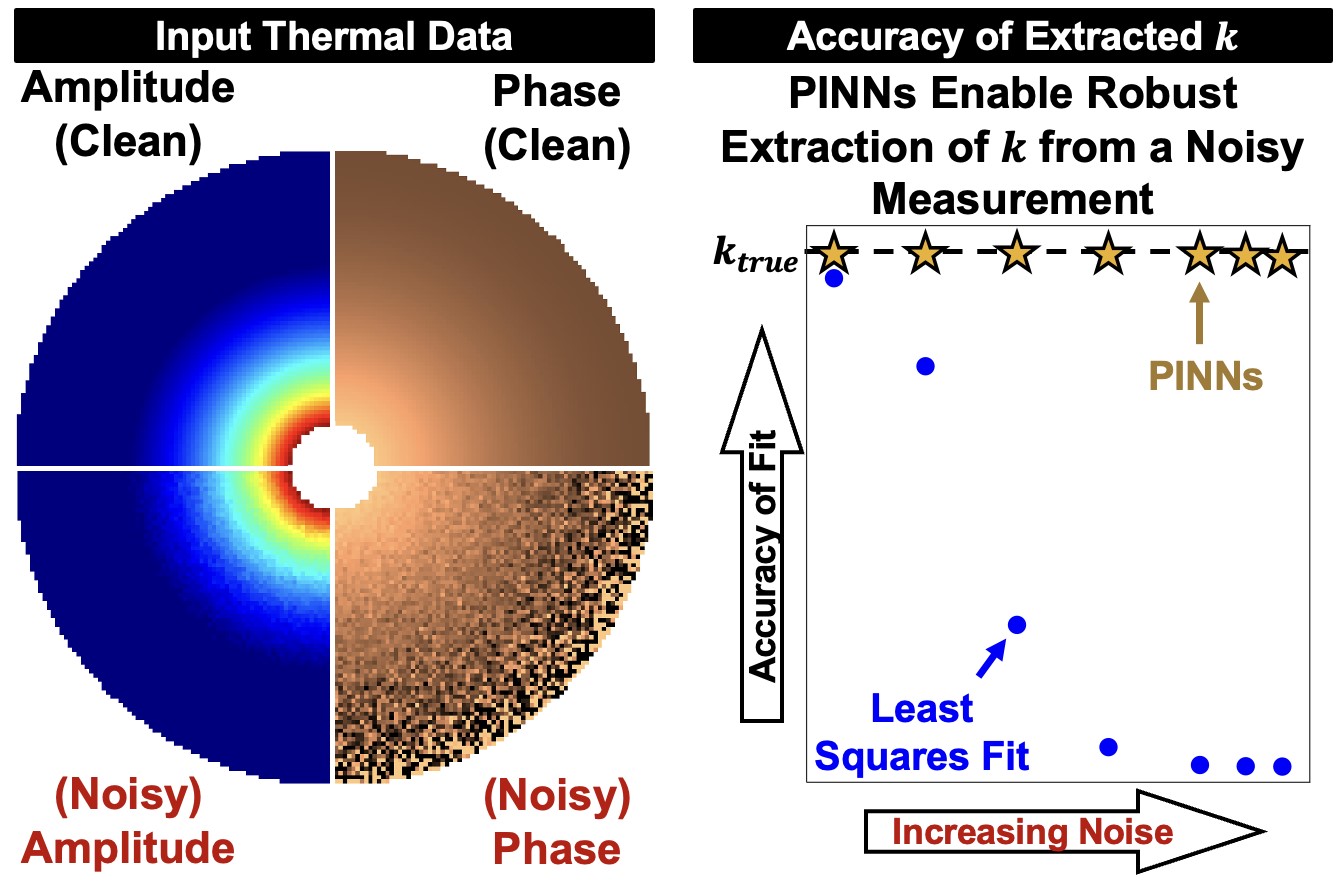 Input Thermal Data

Amplitude (Clean)

Phase (Clean)

(Noisy) Amplitude

(Noisy) Phase

Accuracy of Extracted $k$

PINNs Enable Robust Extraction of $k$ from a Noisy Measurement

$k_{true}$

PINNs

Accuracy of Fit

Least Squares Fit

Increasing Noise